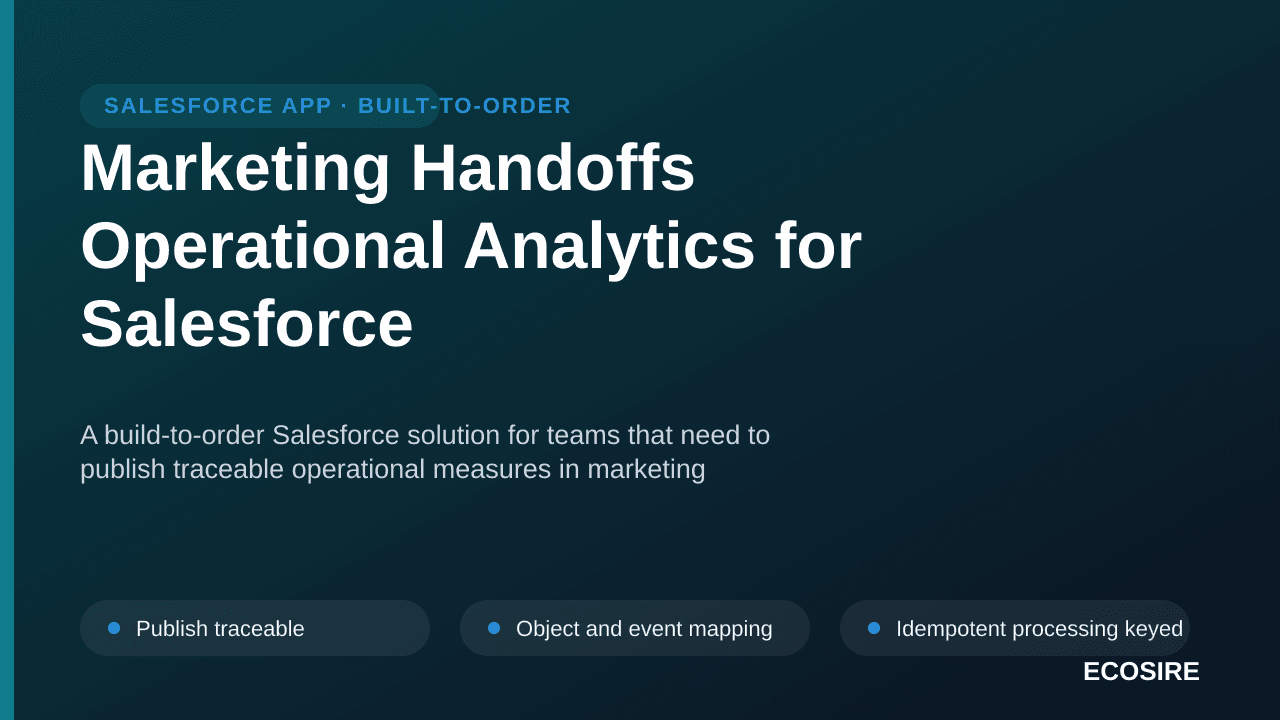 SALESFORCE APP · BUILT-TO-ORDER

Marketing Handoffs Operational Analytics for Salesforce

A build-to-order Salesforce solution for teams that need to publish traceable operational measures in marketing

Publish traceable

Object and event mapping

Idempotent processing keyed

ECOSIRE